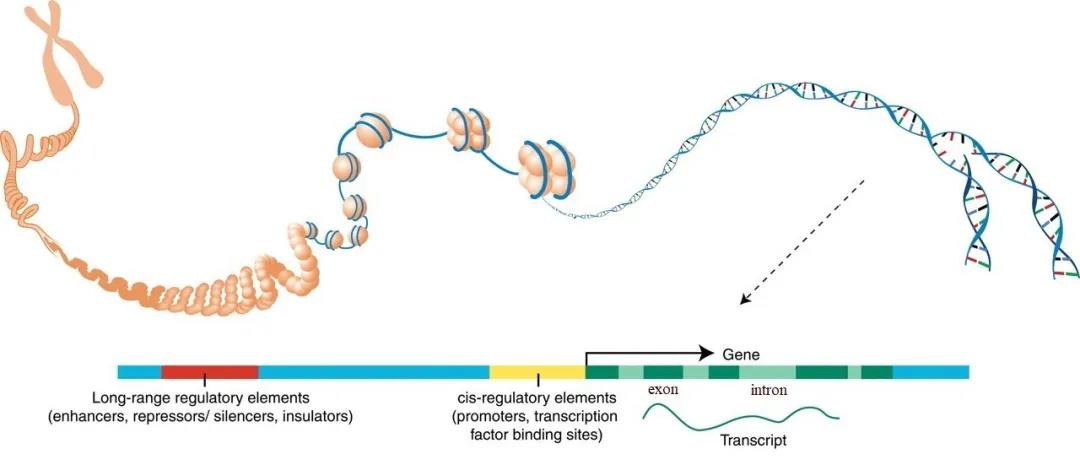 Gene

Long-range regulatory elements (enhancers, repressors/ silencers, insulators)

cis-regulatory elements (promoters, transcription factor binding sites)

exon

intron

Transcript